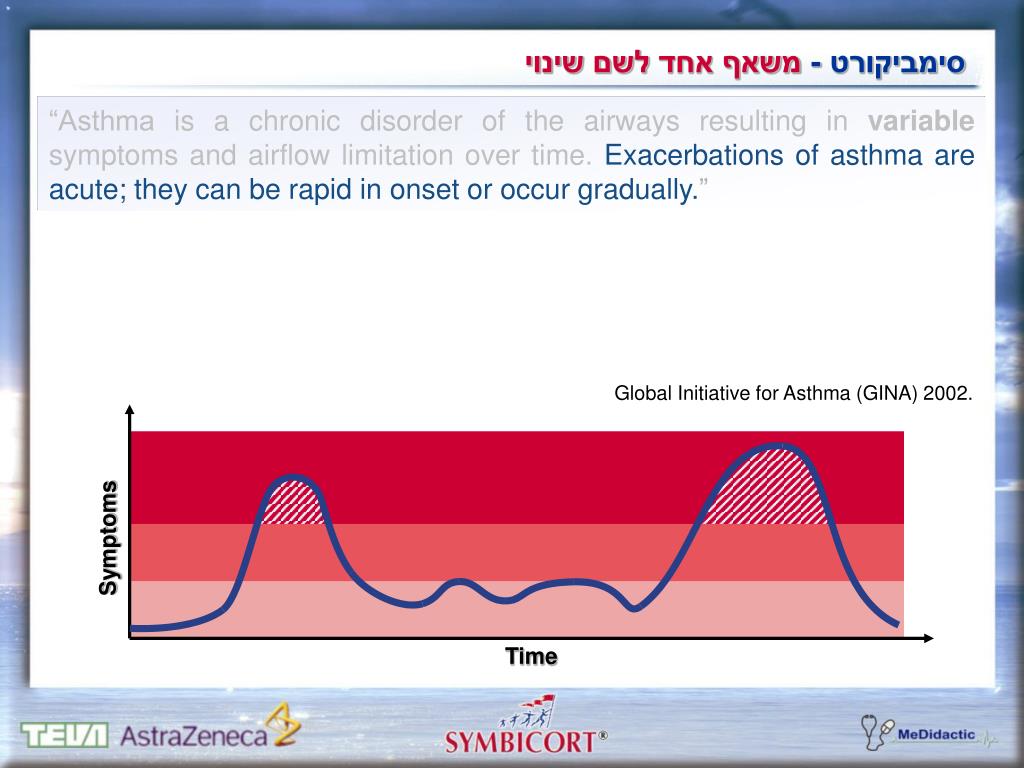 סימביקורט - משאף אחד לשם שינוי

“Asthma is a chronic disorder of the airways resulting in variable symptoms and airflow limitation over time. Exacerbations of asthma are acute; they can be rapid in onset or occur gradually.”

Global Initiative for Asthma (GINA) 2002.

Symptoms

Time

TEVA AstraZeneca SYMBICORT® MeDidactic